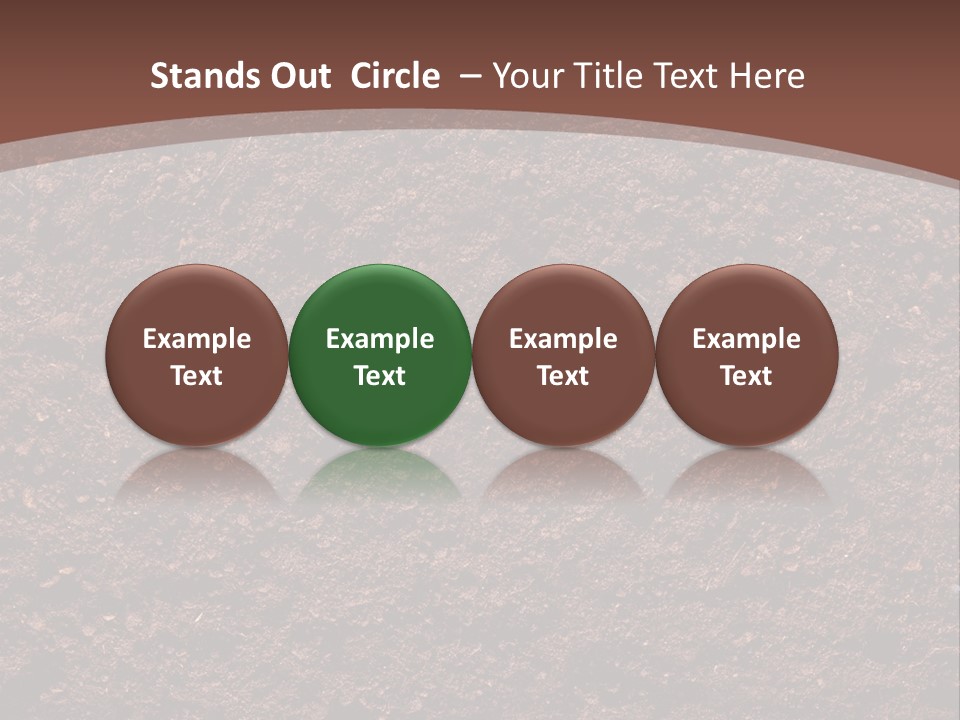 Stands Out Circle – Your Title Text Here

Example Text

Example Text

Example Text

Example Text